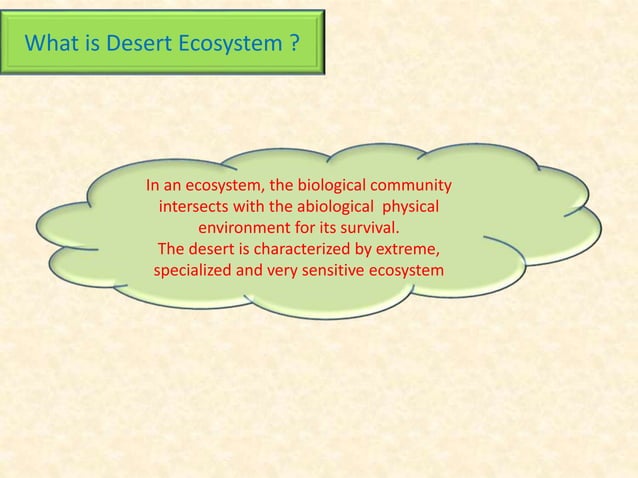 What is Desert Ecosystem ?

In an ecosystem, the biological community intersects with the abiological physical environment for its survival.
The desert is characterized by extreme, specialized and very sensitive ecosystem